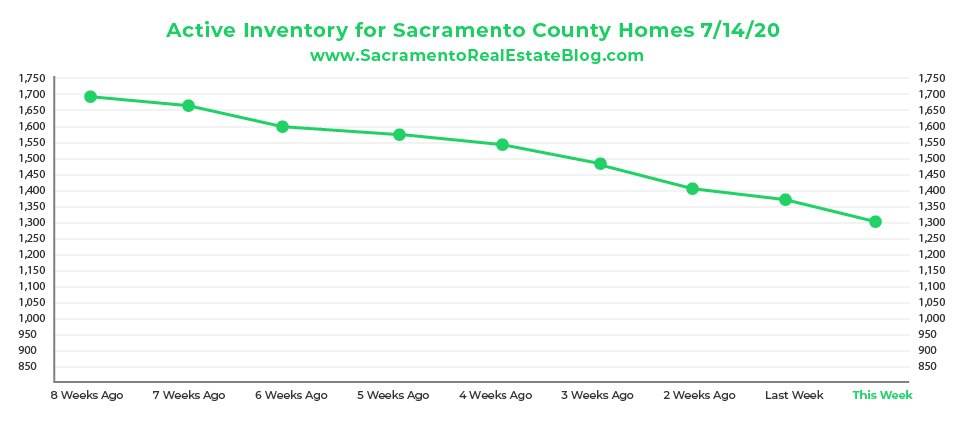 Active Inventory for Sacramento County Homes 7/14/20
www.SacramentoRealEstateBlog.com

1,750
1,700
1,650
1,600
1,550
1,500
1,450
1,400
1,350
1,300
1,250
1,200
1,150
1,100
1,050
1,000
950
900
850

1,750
1,700
1,650
1,600
1,550
1,500
1,450
1,400
1,350
1,300
1,250
1,200
1,150
1,100
1,050
1,000
950
900
850

8 Weeks Ago
7 Weeks Ago
6 Weeks Ago
5 Weeks Ago
4 Weeks Ago
3 Weeks Ago
2 Weeks Ago
Last Week
This Week